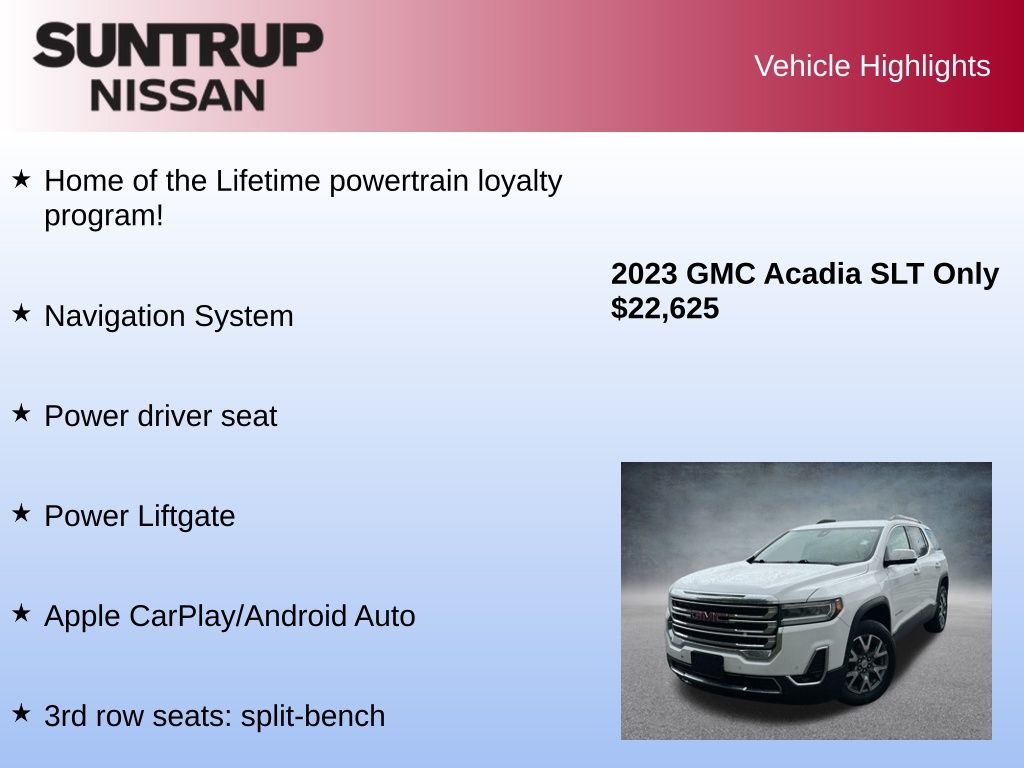 SUNTRUP NISSAN

Vehicle Highlights

★ Home of the Lifetime powertrain loyalty program!

★ Navigation System

★ Power driver seat

★ Power Liftgate

★ Apple CarPlay/Android Auto

★ 3rd row seats: split-bench

2023 GMC Acadia SLT Only $22,625

GMC